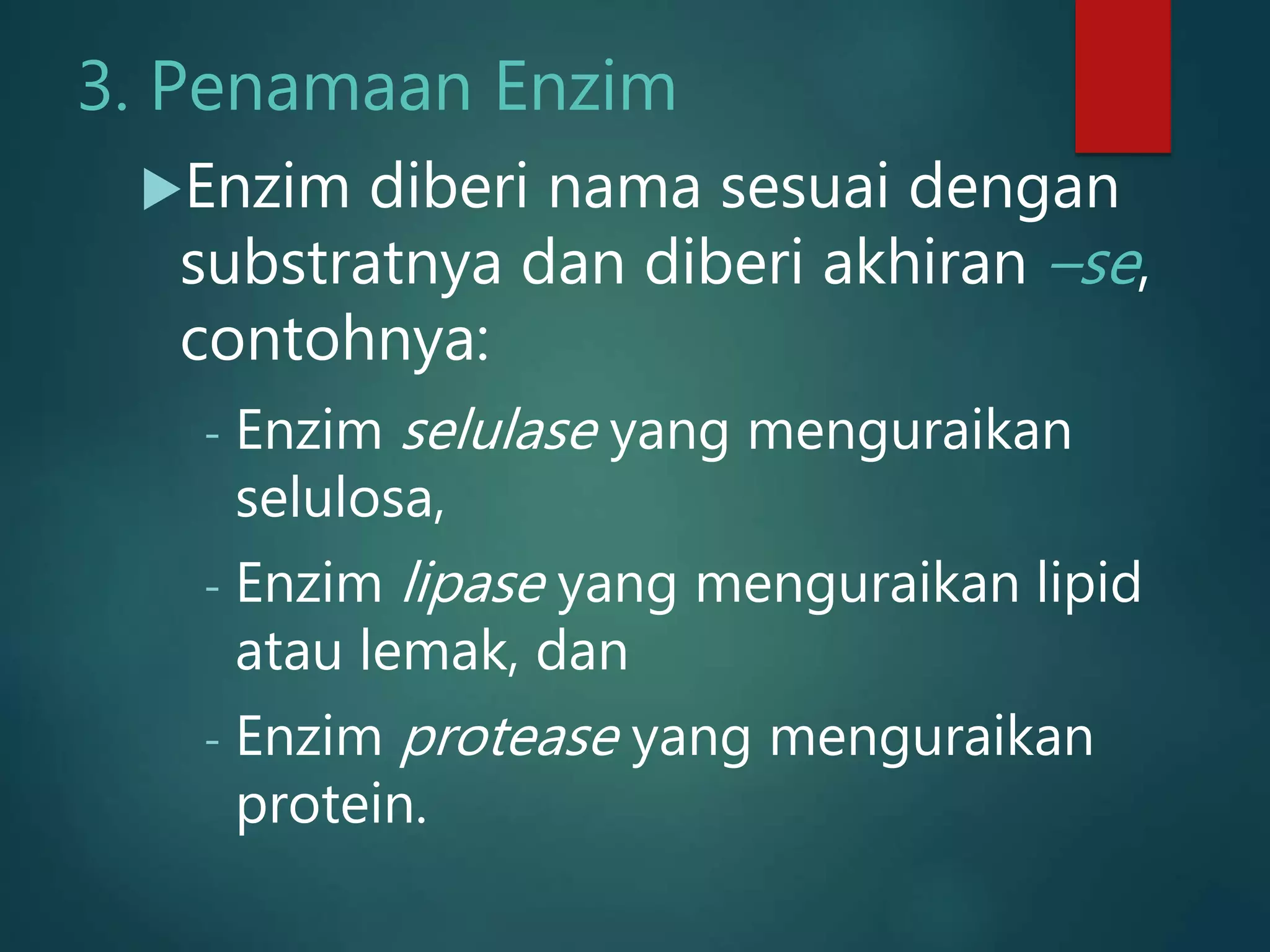 3. Penamaan Enzim

Enzim diberi nama sesuai dengan substratnya dan diberi akhiran –se, contohnya:

- Enzim selulase yang menguraikan selulosa,
- Enzim lipase yang menguraikan lipid atau lemak, dan
- Enzim protease yang menguraikan protein.